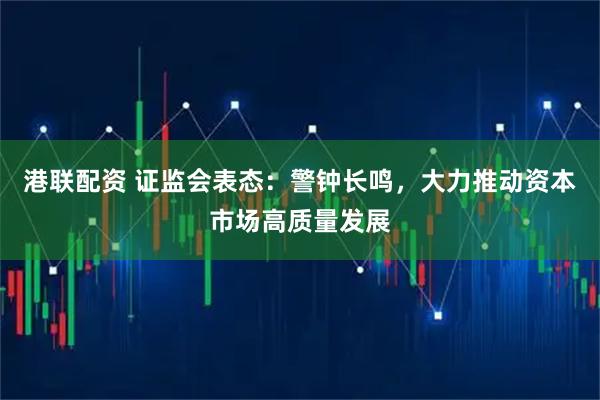 港联配资 证监会表态：警钟长鸣，大力推动资本市场高质量发展